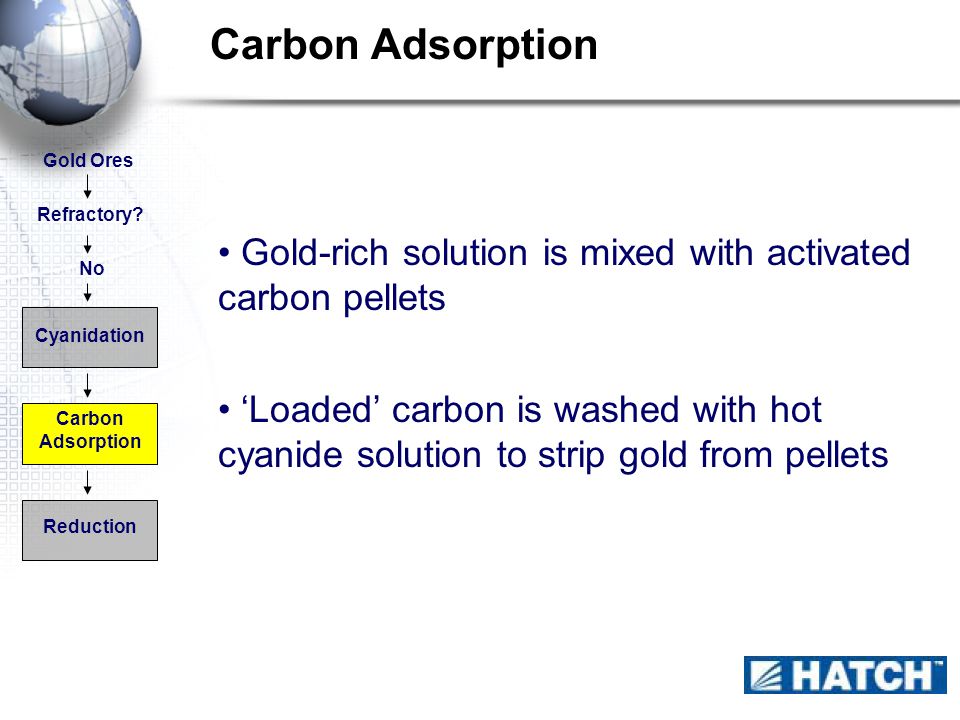 Carbon Adsorption

Gold Ores

Refractory?

No

Cyanidation

Carbon Adsorption

Reduction

• Gold-rich solution is mixed with activated carbon pellets

• ‘Loaded’ carbon is washed with hot cyanide solution to strip gold from pellets

HATCH™